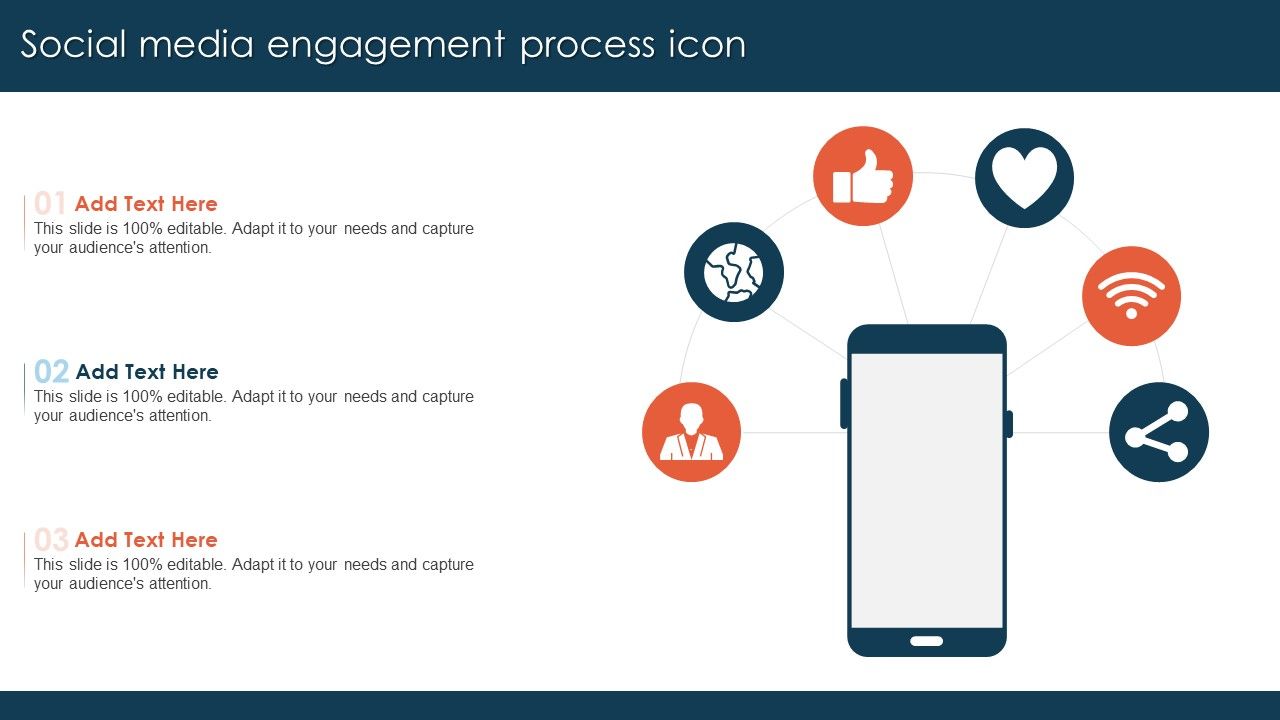 Social media engagement process icon

01 Add Text Here
This slide is 100% editable. Adapt it to your needs and capture your audience's attention.

02 Add Text Here
This slide is 100% editable. Adapt it to your needs and capture your audience's attention.

03 Add Text Here
This slide is 100% editable. Adapt it to your needs and capture your audience's attention.